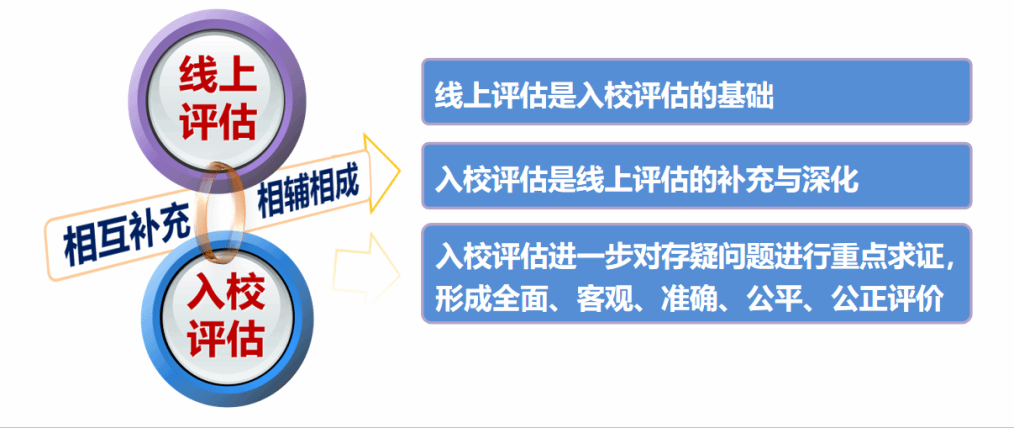 线上评估

相互补充 相辅相成

入校评估

线上评估是入校评估的基础

入校评估是线上评估的补充与深化

入校评估进一步对存疑问题进行重点求证，形成全面、客观、准确、公平、公正评价